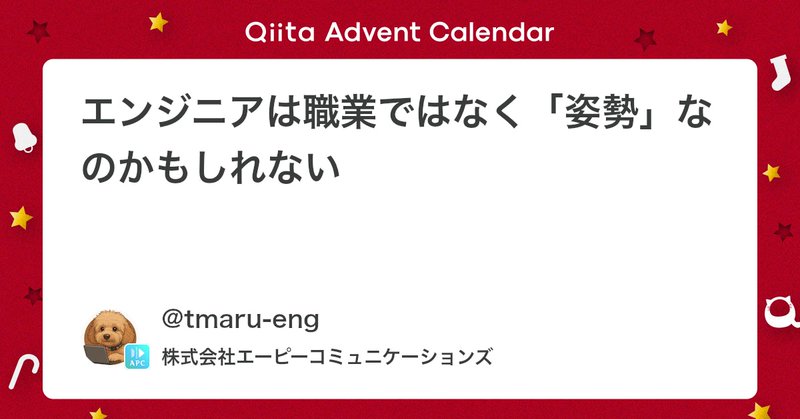 Qiita Advent Calendar

エンジニアは職業ではなく「姿勢」なのかもしれない

@tmaru-eng

APC

株式会社エーピーコミュニケーションズ